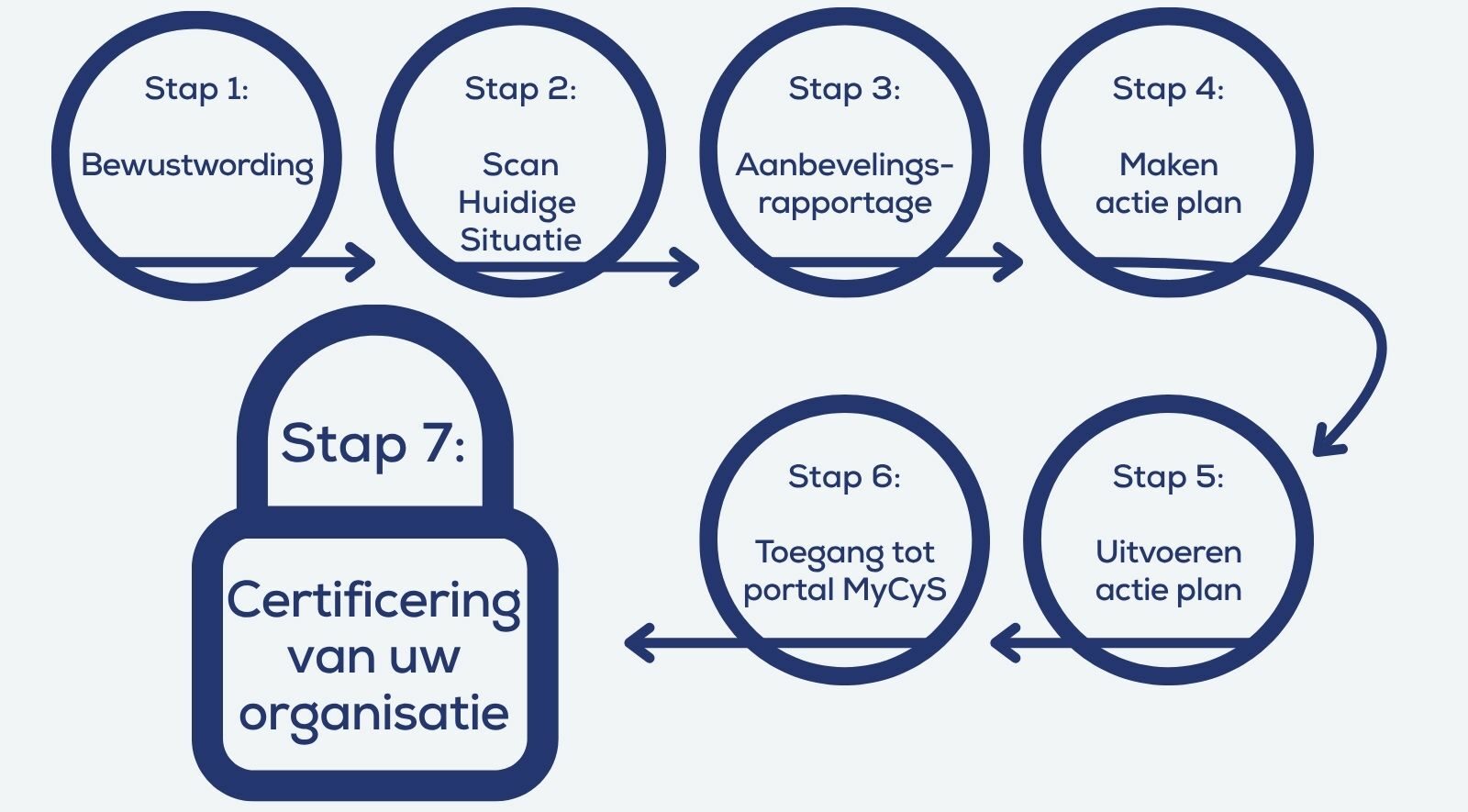 Stap 1:

Bewustwording

Stap 2:

Scan Huidige Situatie

Stap 3:

Aanbevelings-rapportage

Stap 4:

Maken actie plan

Stap 5:

Uitvoeren actie plan

Stap 6:

Toegang tot portal MyCyS

Stap 7:

Certificering van uw organisatie